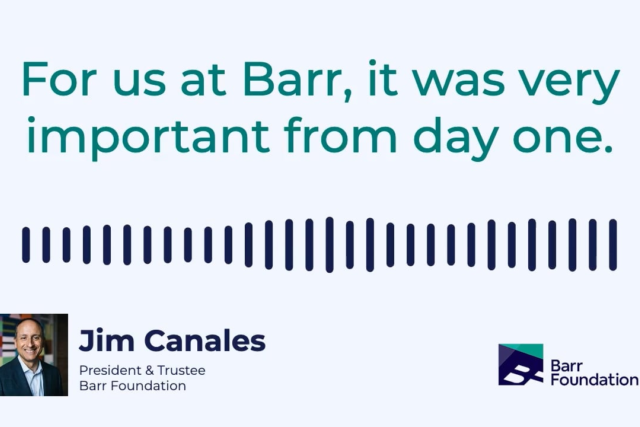 For us at Barr, it was very important from day one.

Jim Canales

President & Trustee
Barr Foundation

Barr Foundation